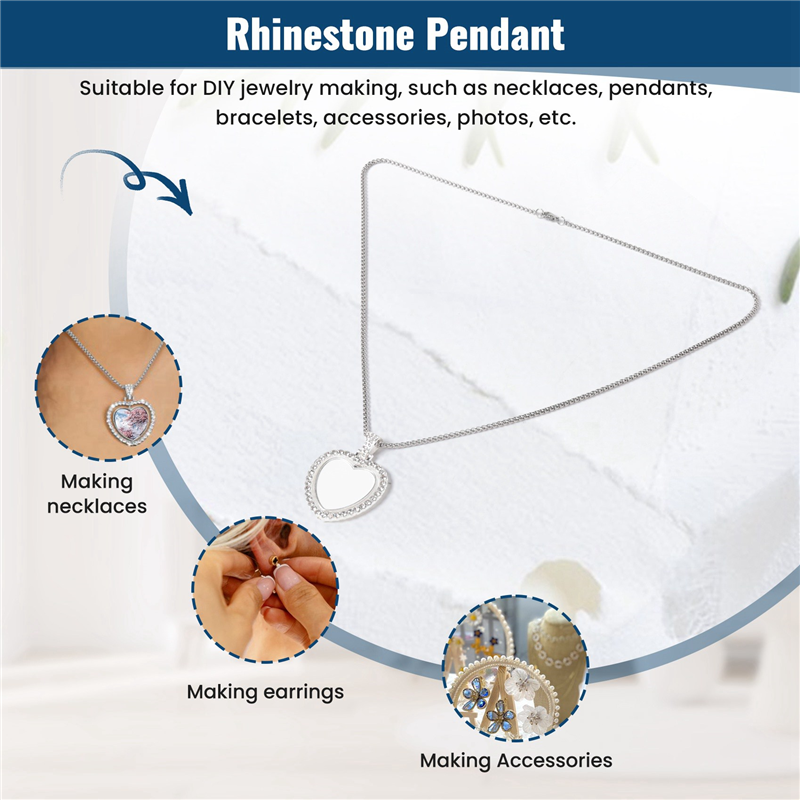 Rhinestone Pendant

Suitable for DIY jewelry making, such as necklaces, pendants, bracelets, accessories, photos, etc.

Making
necklaces

Making earrings

Making Accessories